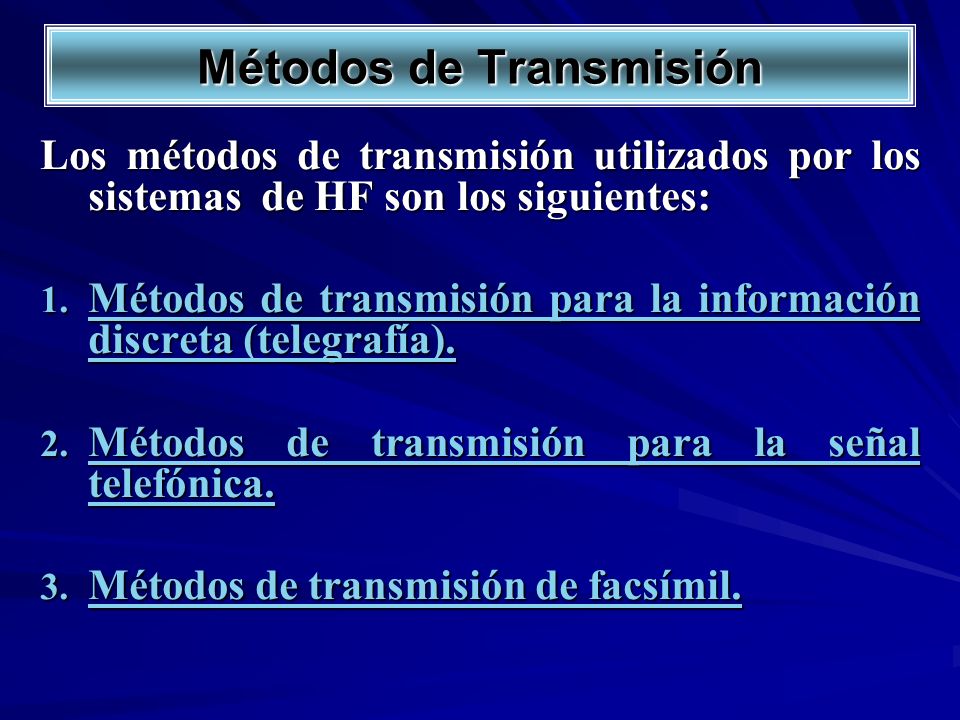 Métodos de Transmisión

Los métodos de transmisión utilizados por los sistemas de HF son los siguientes:

1. Métodos de transmisión para la información discreta (telegrafía).

2. Métodos de transmisión para la señal telefónica.

3. Métodos de transmisión de facsímil.